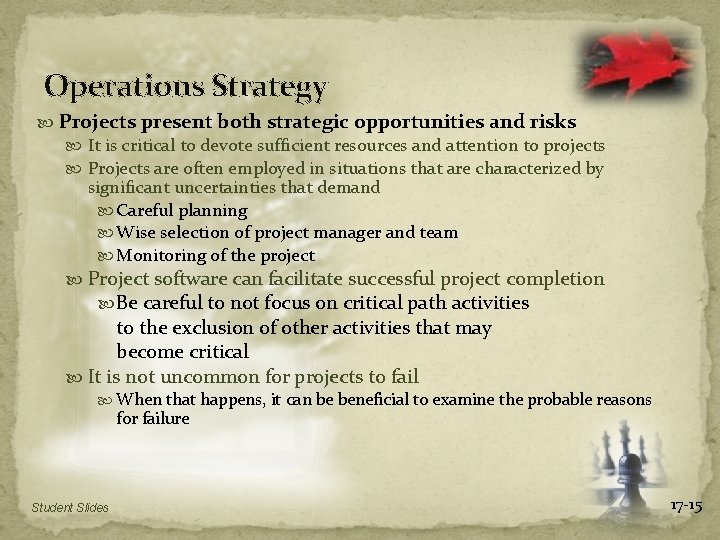 Operations Strategy

Projects present both strategic opportunities and risks

It is critical to devote sufficient resources and attention to projects

Projects are often employed in situations that are characterized by significant uncertainties that demand

Careful planning

Wise selection of project manager and team

Monitoring of the project

Project software can facilitate successful project completion

Be careful to not focus on critical path activities to the exclusion of other activities that may become critical

It is not uncommon for projects to fail

When that happens, it can be beneficial to examine the probable reasons for failure

Student Slides

17-15